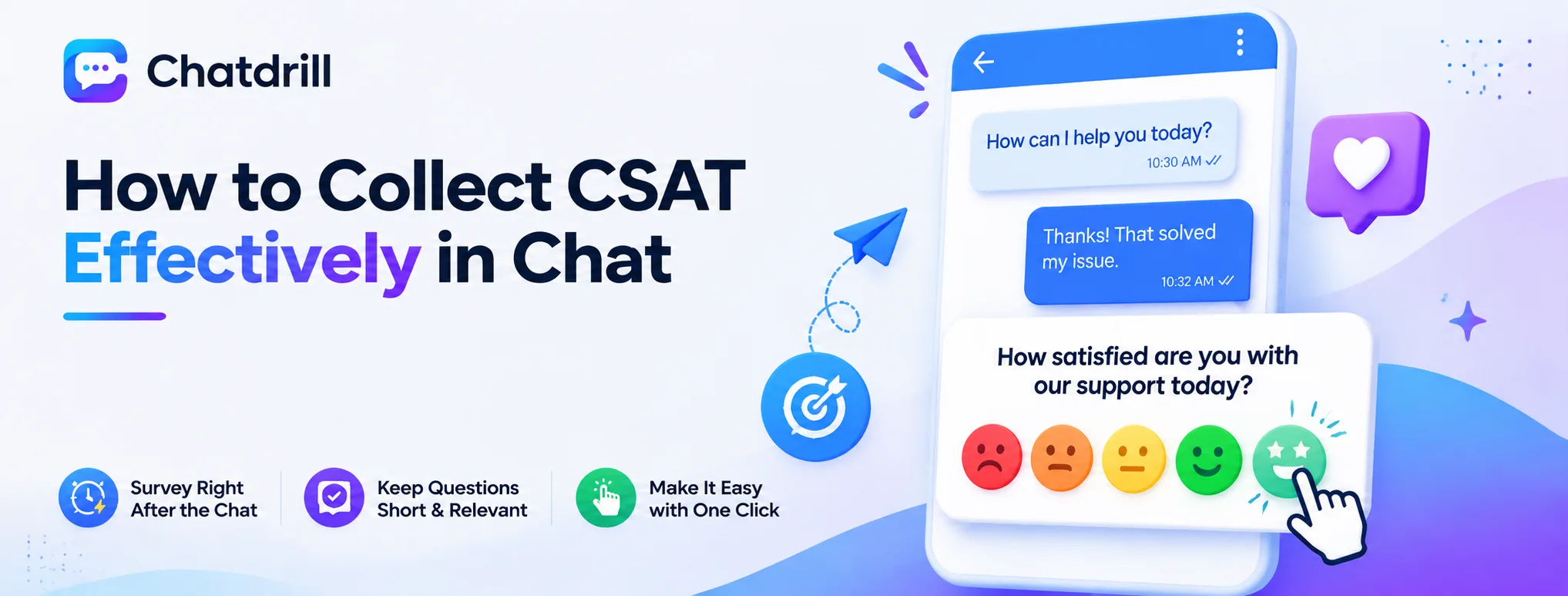 Chatdrill

How to Collect CSAT Effectively in Chat

Survey Right After the Chat

Keep Questions Short & Relevant

Make It Easy with One Click

How can I help you today?
10:30 AM

Thanks! That solved my issue.
10:32 AM

How satisfied are you with our support today?